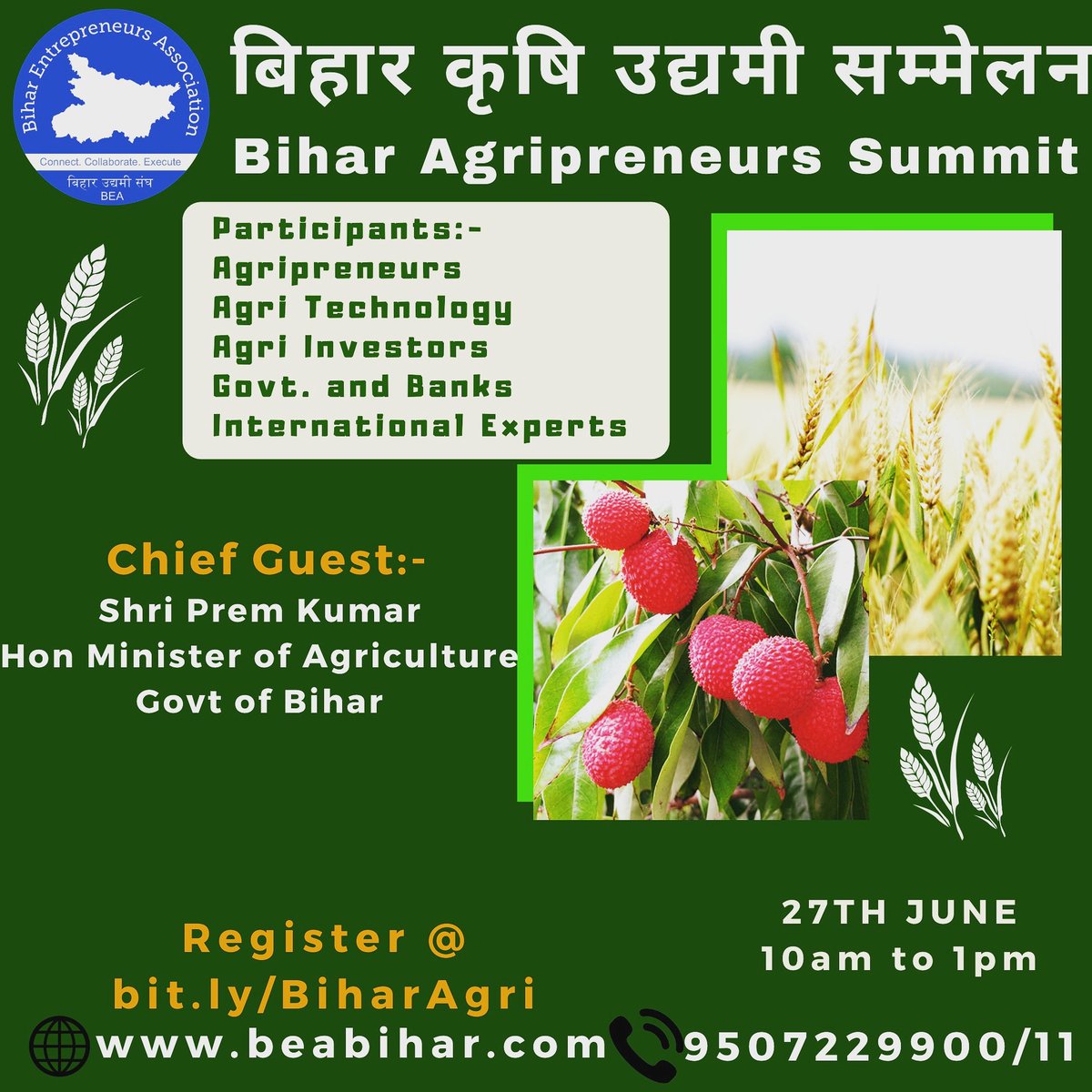 Bihar Entrepreneurs Association
Connect. Collaborate. Execute
बिहार उद्यमी संघ
BEA

बिहार कृषि उद्यमी सम्मेलन
Bihar Agripreneurs Summit

Participants:-
Agripreneurs
Agri Technology
Agri Investors
Govt. and Banks
International Experts

Chief Guest:-
Shri Prem Kumar
Hon Minister of Agriculture
Govt of Bihar

27TH JUNE
10am to 1pm

Register @
bit.ly/BiharAgri

www.beabihar.com

9507229900/11